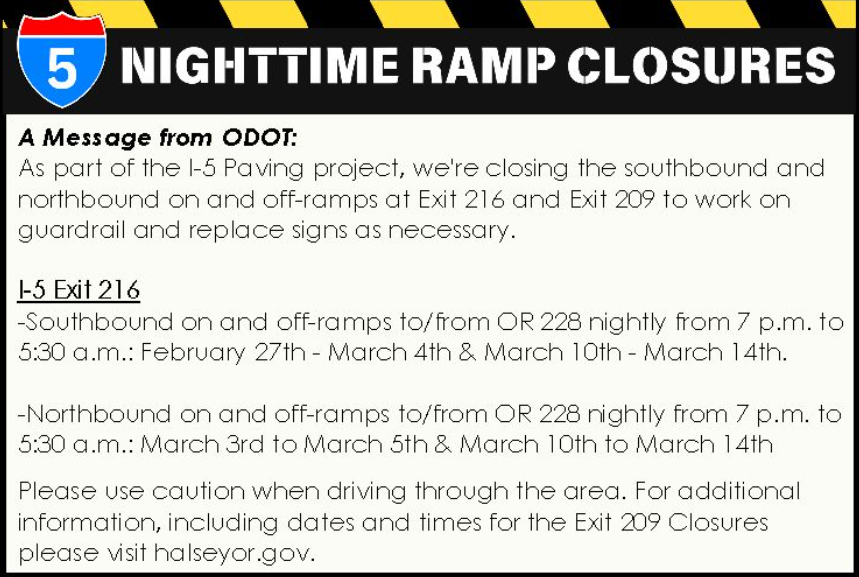 5 NIGHTTIME RAMP CLOSURES

A Message from ODOT:
As part of the I-5 Paving project, we're closing the southbound and northbound on and off-ramps at Exit 216 and Exit 209 to work on guardrail and replace signs as necessary.

I-5 Exit 216
-Southbound on and off-ramps to/from OR 228 nightly from 7 p.m. to 5:30 a.m.: February 27th - March 4th & March 10th - March 14th.

-Northbound on and off-ramps to/from OR 228 nightly from 7 p.m. to 5:30 a.m.: March 3rd to March 5th & March 10th to March 14th

Please use caution when driving through the area. For additional information, including dates and times for the Exit 209 Closures please visit halseyor.gov.